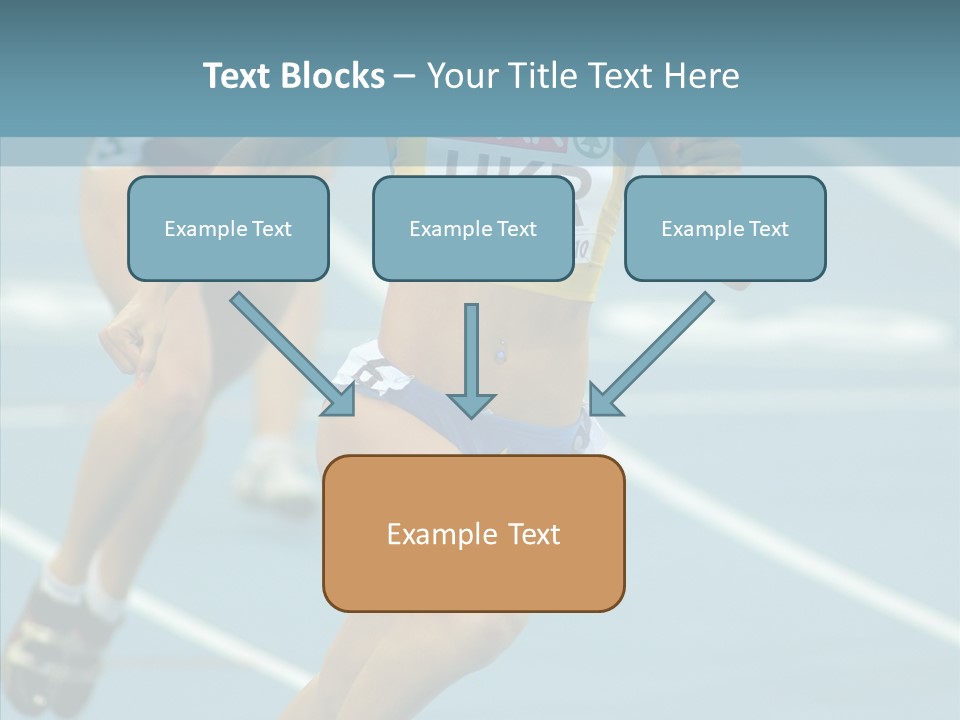 Text Blocks – Your Title Text Here

Example Text

Example Text

Example Text

Example Text